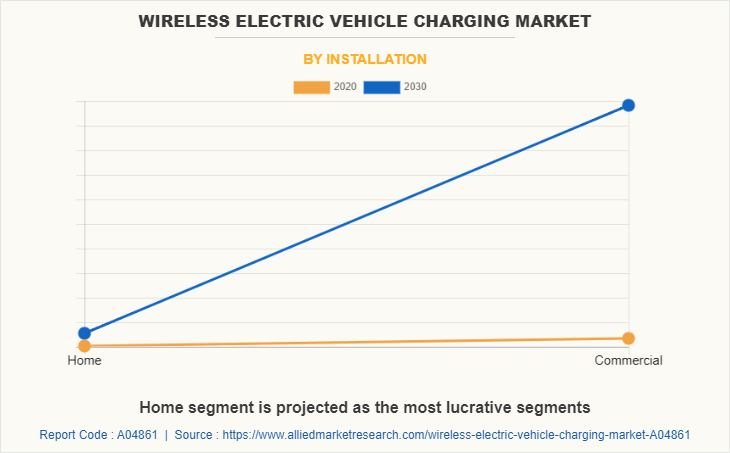 WIRELESS ELECTRIC VEHICLE CHARGING MARKET

BY INSTALLATION

2020 2030

Home

Commercial

Home segment is projected as the most lucrative segments

Report Code : A04861 | Source : https://www.alliedmarketresearch.com/wireless-electric-vehicle-charging-market-A04861